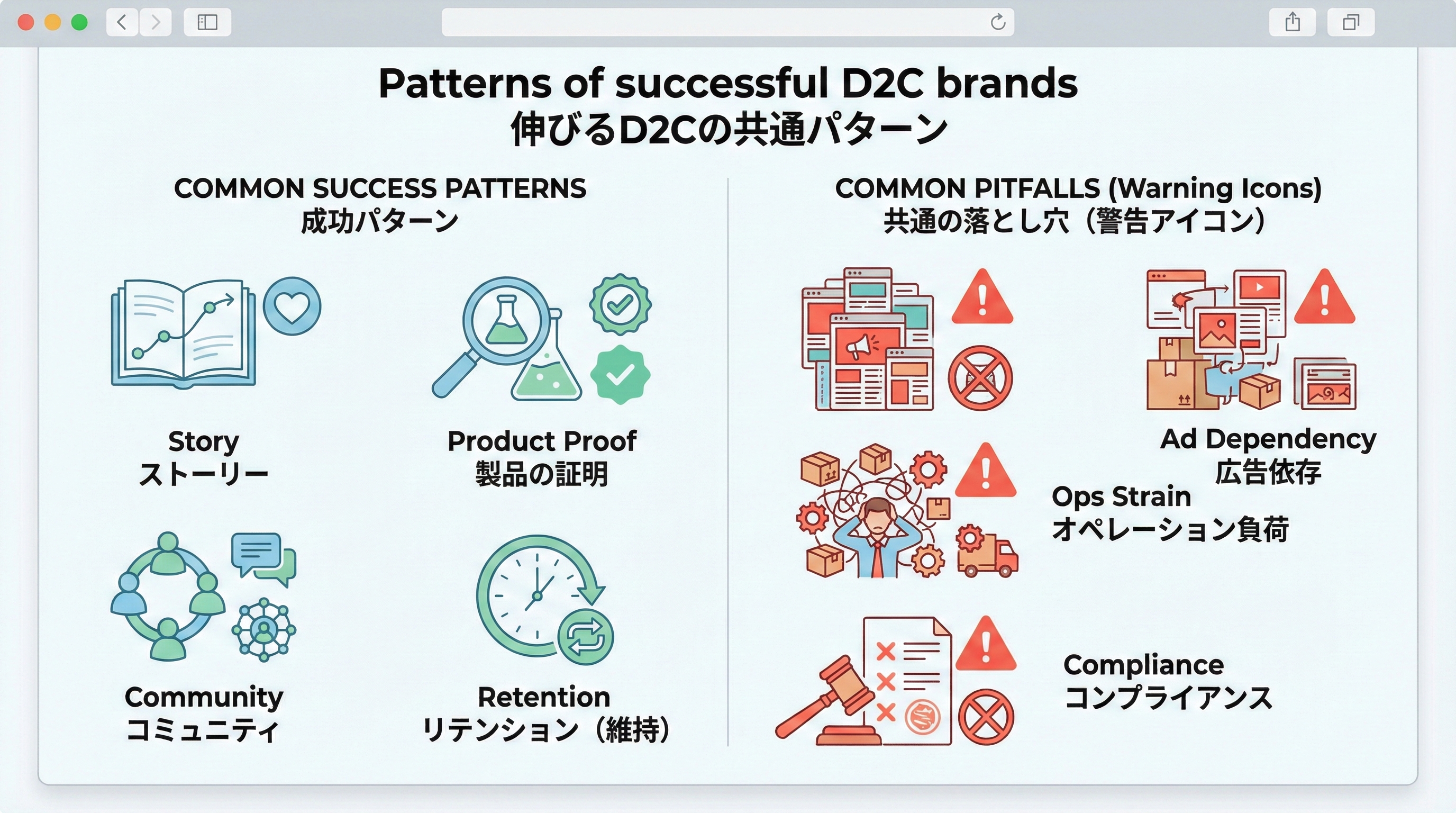 Patterns of successful D2C brands
伸びるD2Cの共通パターン

COMMON SUCCESS PATTERNS
成功パターン

Story
ストーリー

Product Proof
製品の証明

Community
コミュニティ

Retention
リテンション（維持）

COMMON PITFALLS (Warning Icons)
共通の落とし穴（警告アイコン）

Ad Dependency
広告依存

Ops Strain
オペレーション負荷

Compliance
コンプライアンス